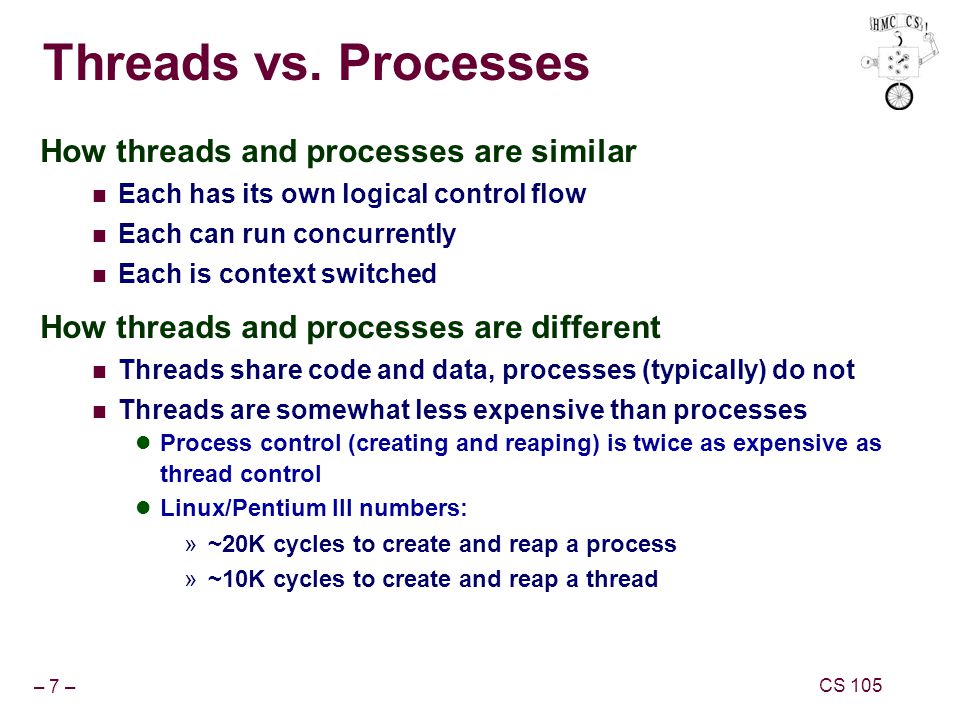 Threads vs. Processes

HMC CS

How threads and processes are similar

- Each has its own logical control flow
- Each can run concurrently
- Each is context switched

How threads and processes are different

- Threads share code and data, processes (typically) do not
- Threads are somewhat less expensive than processes
  - Process control (creating and reaping) is twice as expensive as thread control
  - Linux/Pentium III numbers:
    » ~20K cycles to create and reap a process
    » ~10K cycles to create and reap a thread

– 7 –

CS 105